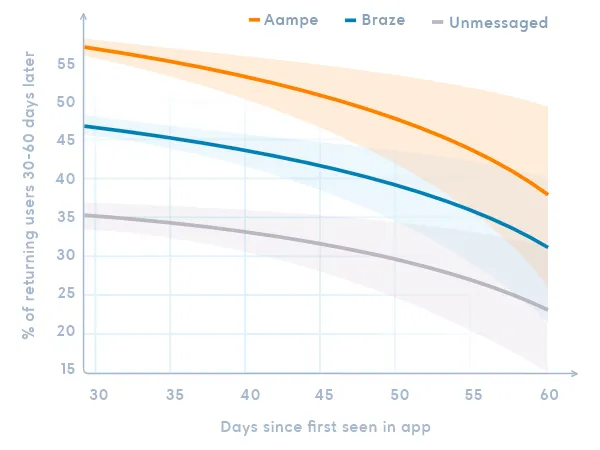 Aampe
Braze
Unmessaged

% of returning users 30-60 days later

55
50
45
40
35
30
25
20
15

30
35
40
45
50
55
60

Days since first seen in app